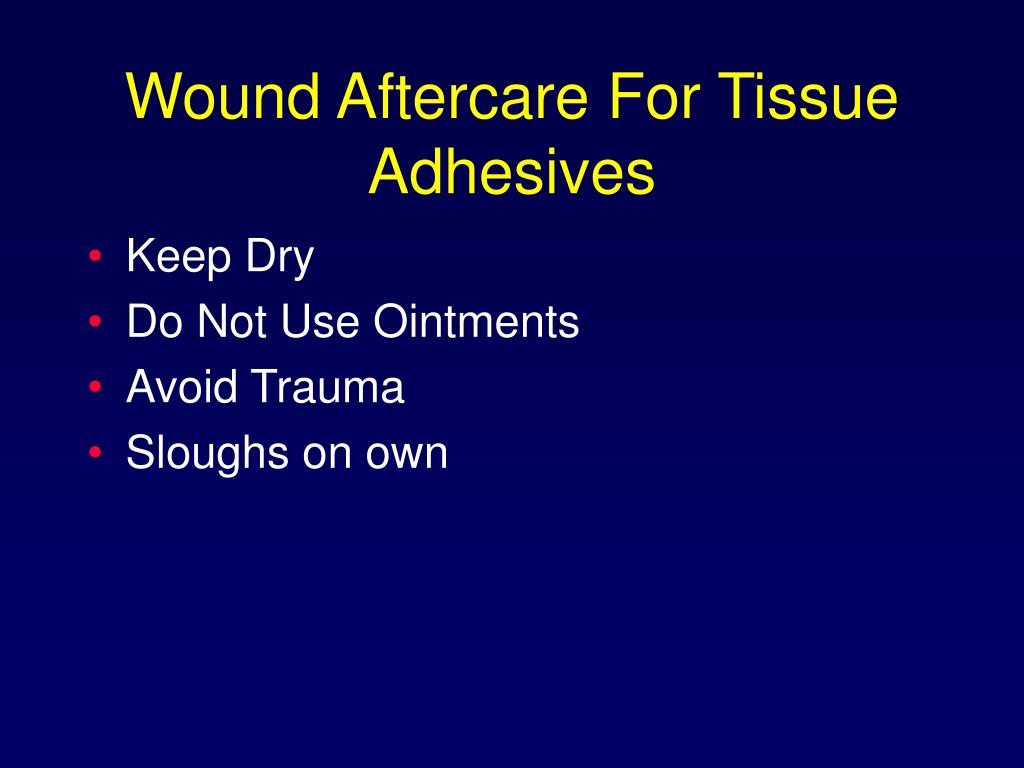 Wound Aftercare For Tissue Adhesives

• Keep Dry
• Do Not Use Ointments
• Avoid Trauma
• Sloughs on own